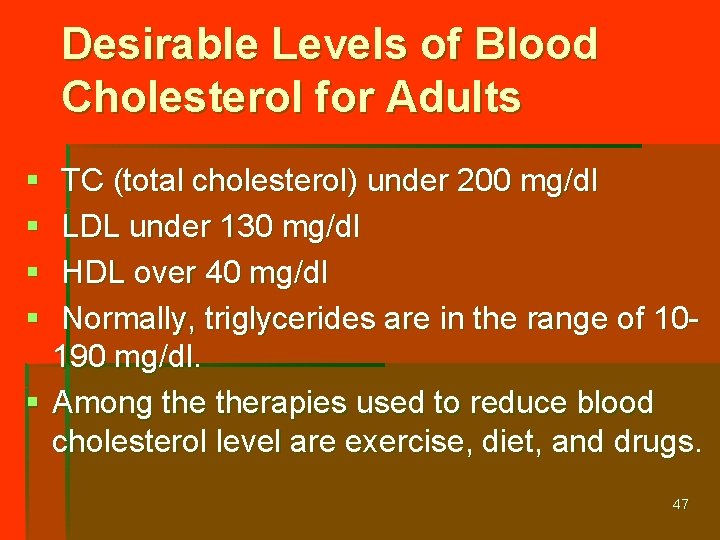 Desirable Levels of Blood Cholesterol for Adults

▪ TC (total cholesterol) under 200 mg/dl
▪ LDL under 130 mg/dl
▪ HDL over 40 mg/dl
▪ Normally, triglycerides are in the range of 10-190 mg/dl.
▪ Among the therapies used to reduce blood cholesterol level are exercise, diet, and drugs.

47